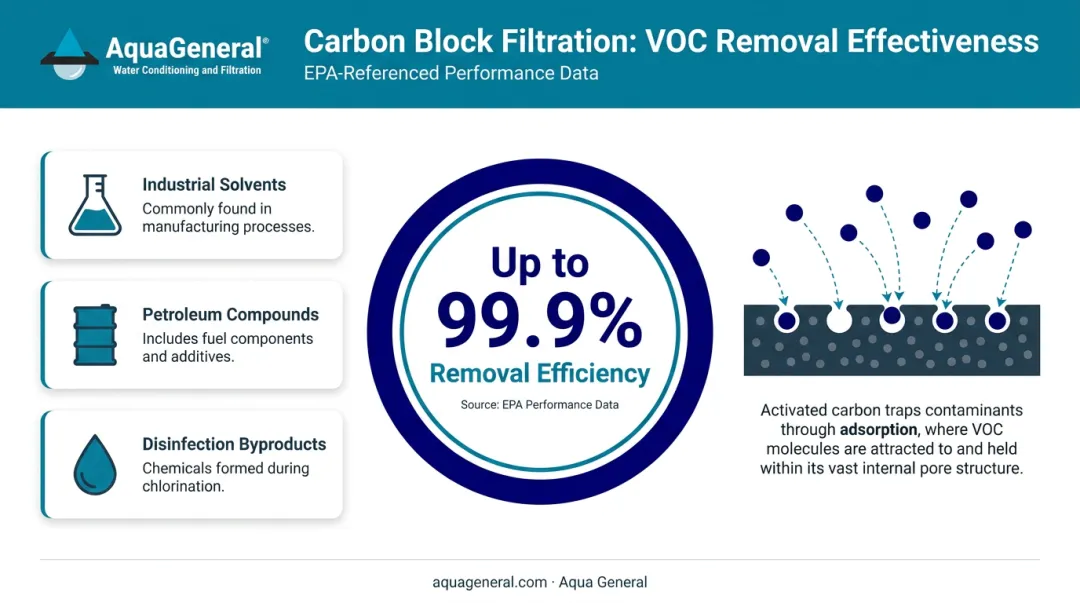 AquaGeneral®
Water Conditioning and Filtration

Carbon Block Filtration: VOC Removal Effectiveness
EPA-Referenced Performance Data

Industrial Solvents
Commonly found in manufacturing processes.

Petroleum Compounds
Includes fuel components and additives.

Disinfection Byproducts
Chemicals formed during chlorination.

Up to
99.9%
Removal Efficiency
Source: EPA Performance Data

Activated carbon traps contaminants through adsorption, where VOC molecules are attracted to and held within its vast internal pore structure.

aquageneral.com · Aqua General